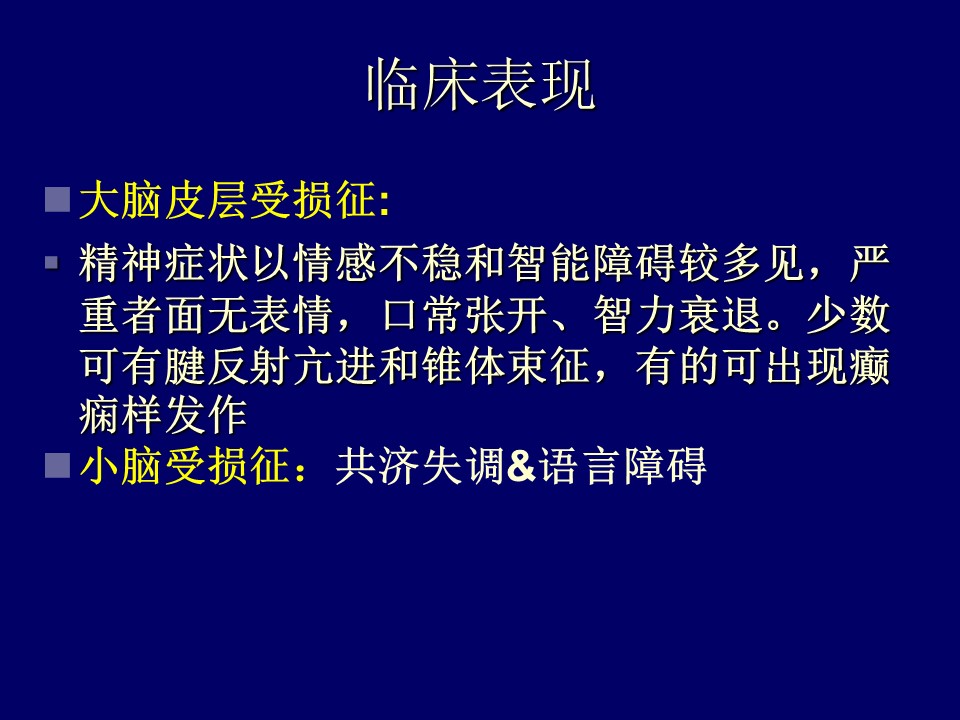 临床表现

大脑皮层受损征:

精神症状以情感不稳和智能障碍较多见，严重者面无表情，口常张开、智力衰退。少数可有腱反射亢进和锥体束征，有的可出现癫痫样发作

小脑受损征：共济失调&语言障碍